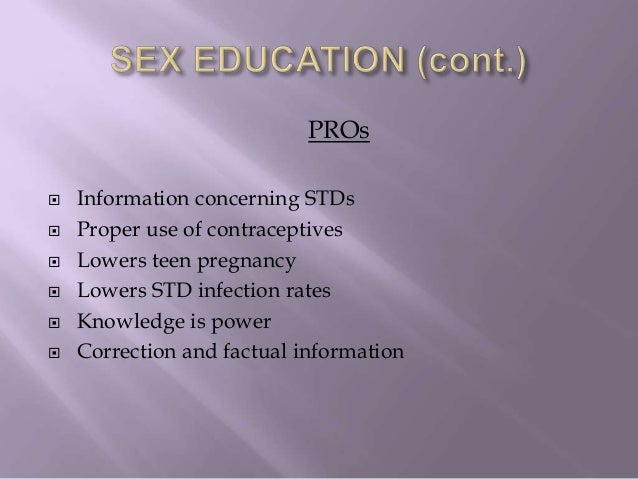 SEX EDUCATION (cont.)

PROs

- Information concerning STDs
- Proper use of contraceptives
- Lowers teen pregnancy
- Lowers STD infection rates
- Knowledge is power
- Correction and factual information